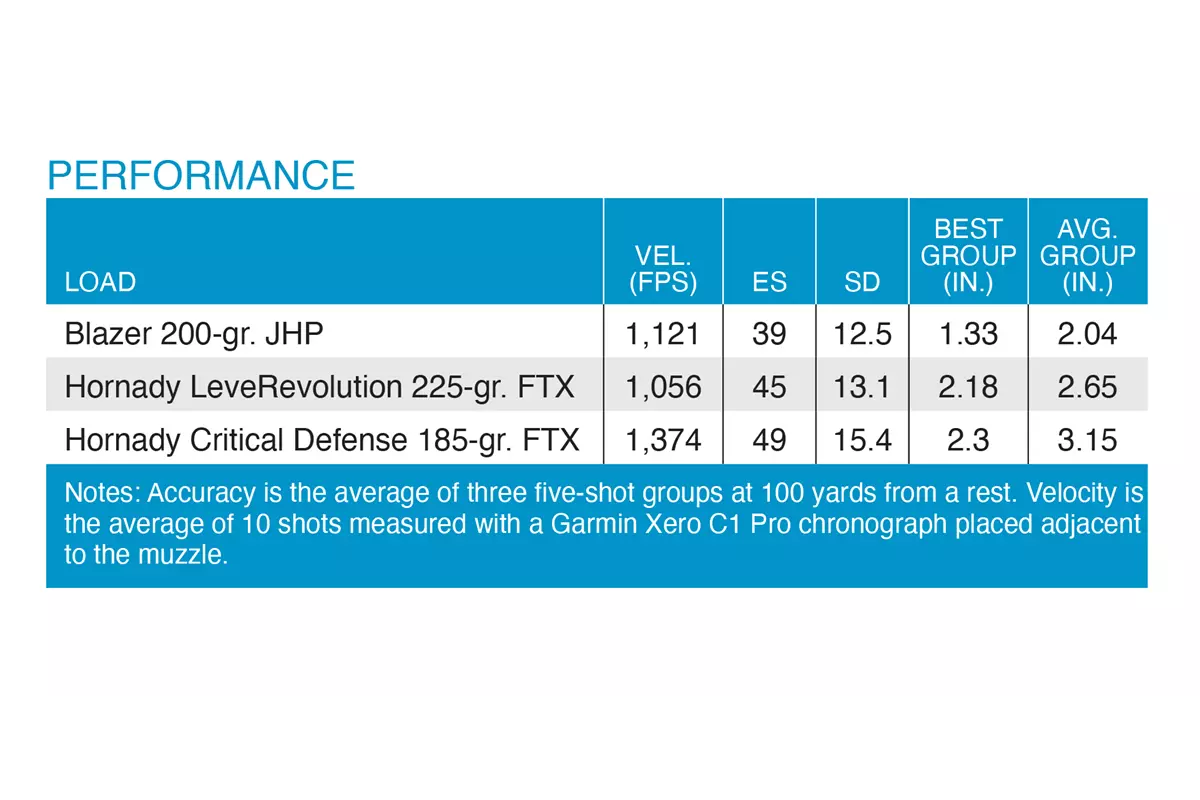 PERFORMANCE

| LOAD | VEL. (FPS) | ES | SD | BEST GROUP (IN.) | AVG. GROUP (IN.) |
|---|---|---|---|---|---|
| Blazer 200-gr. JHP | 1,121 | 39 | 12.5 | 1.33 | 2.04 |
| Hornady LeveRevolution 225-gr. FTX | 1,056 | 45 | 13.1 | 2.18 | 2.65 |
| Hornady Critical Defense 185-gr. FTX | 1,374 | 49 | 15.4 | 2.3 | 3.15 |

Notes: Accuracy is the average of three five-shot groups at 100 yards from a rest. Velocity is the average of 10 shots measured with a Garmin Xero C1 Pro chronograph placed adjacent to the muzzle.